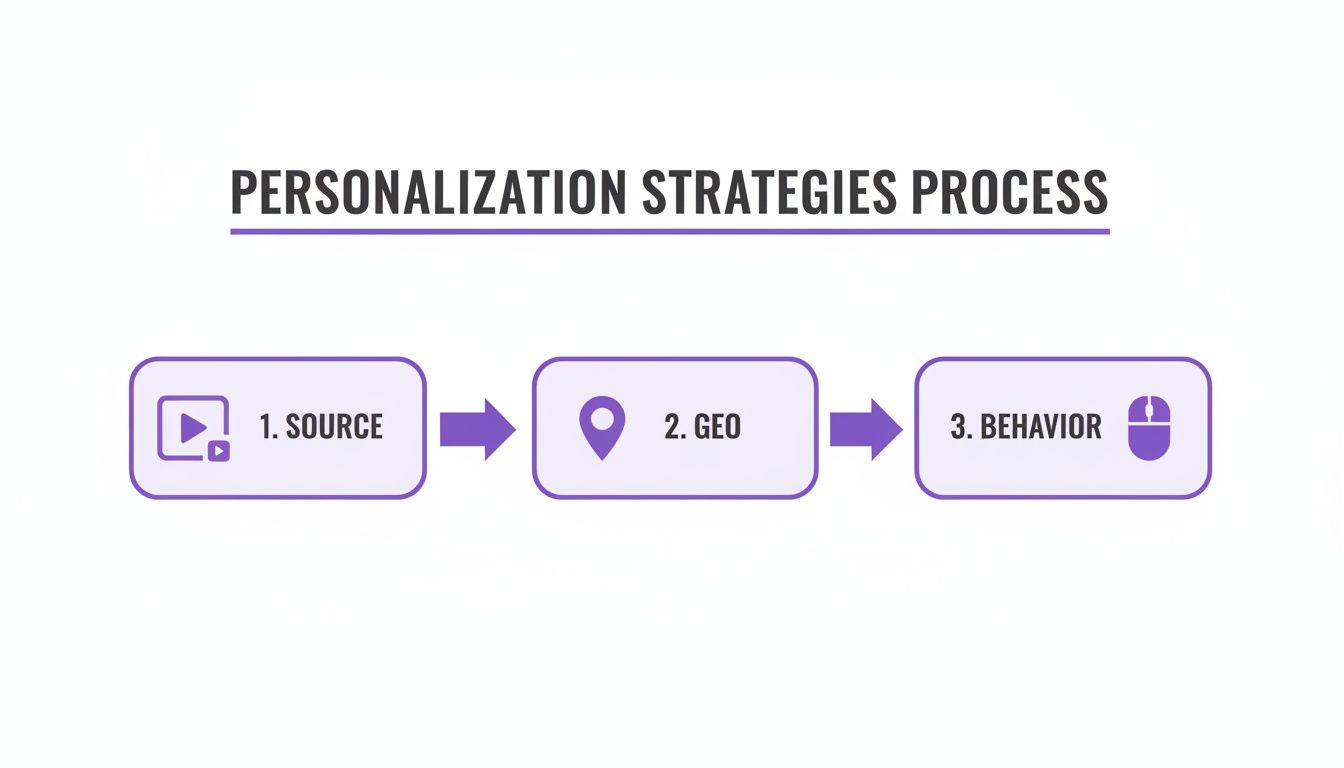 PERSONALIZATION STRATEGIES PROCESS

1. SOURCE

2. GEO

3. BEHAVIOR